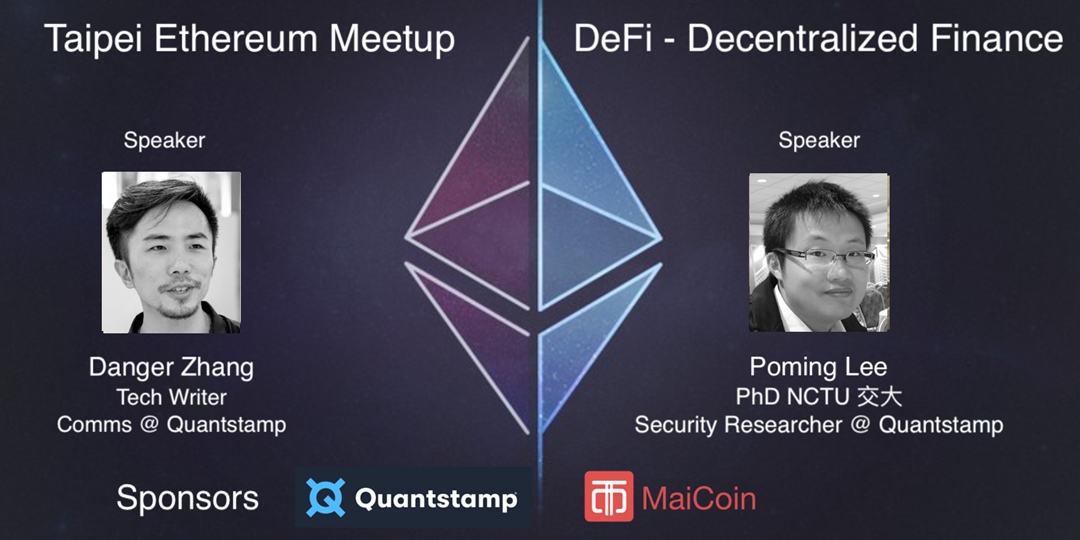 Taipei Ethereum Meetup

DeFi - Decentralized Finance

Speaker

Danger Zhang
Tech Writer
Comms @ Quantstamp

Speaker

Poming Lee
PhD NCTU 交大
Security Researcher @ Quantstamp

Sponsors

Quantstamp

MaiCoin